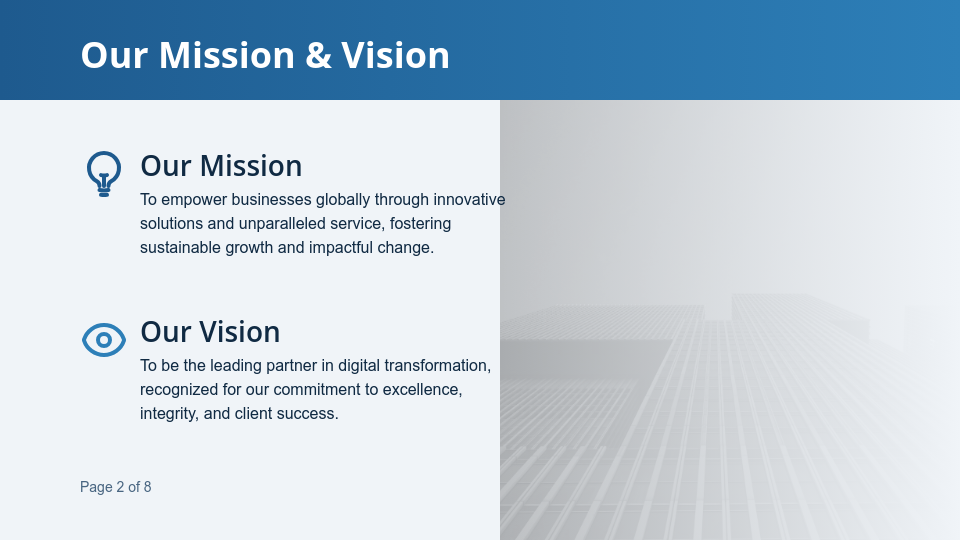 Our Mission & Vision

Our Mission

To empower businesses globally through innovative solutions and unparalleled service, fostering sustainable growth and impactful change.

Our Vision

To be the leading partner in digital transformation, recognized for our commitment to excellence, integrity, and client success.

Page 2 of 8